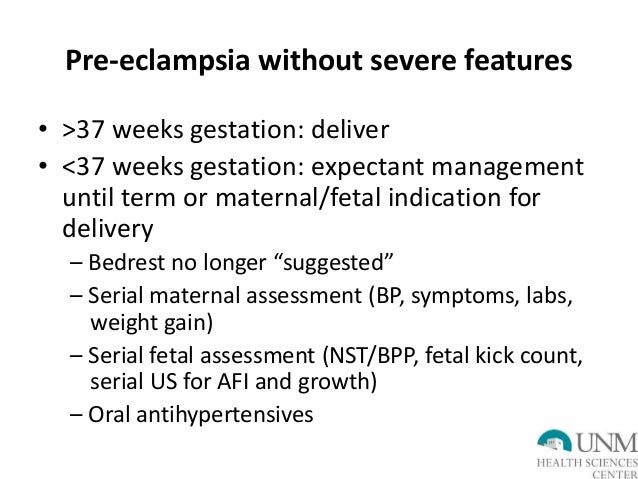 Pre-eclampsia without severe features

• >37 weeks gestation: deliver
• <37 weeks gestation: expectant management until term or maternal/fetal indication for delivery
– Bedrest no longer “suggested”
– Serial maternal assessment (BP, symptoms, labs, weight gain)
– Serial fetal assessment (NST/BPP, fetal kick count, serial US for AFI and growth)
– Oral antihypertensives

UNM
HEALTH SCIENCES CENTER